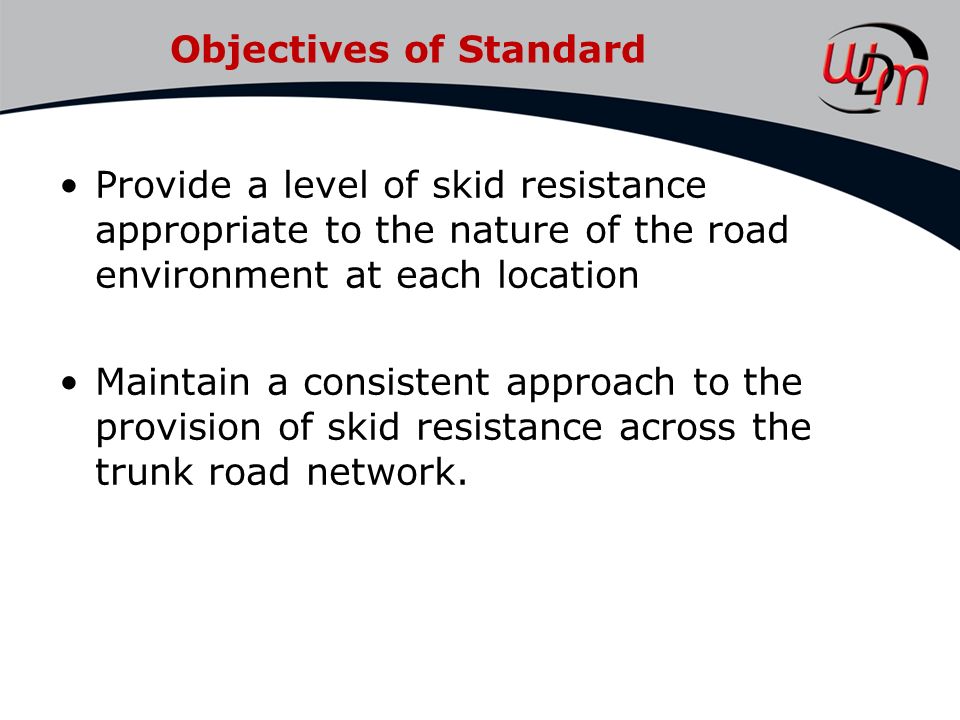 Objectives of Standard

WDM

• Provide a level of skid resistance appropriate to the nature of the road environment at each location

• Maintain a consistent approach to the provision of skid resistance across the trunk road network.